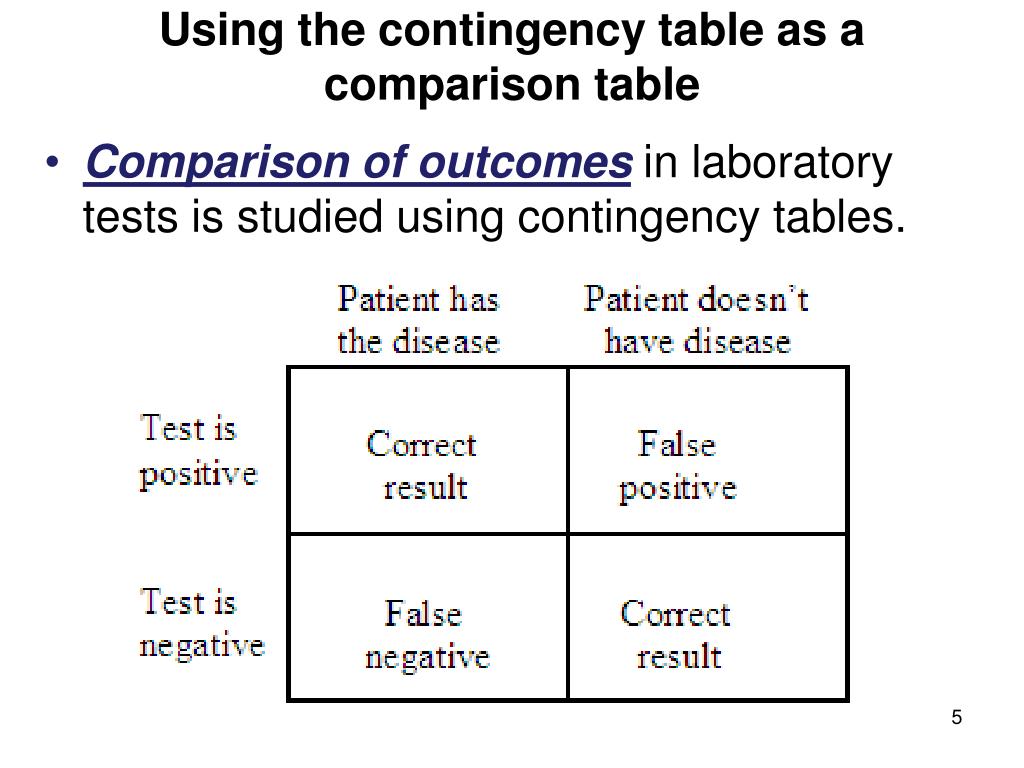 Using the contingency table as a comparison table

• Comparison of outcomes in laboratory tests is studied using contingency tables.

| | Patient has the disease | Patient doesn't have disease |
|---|---|---|
| Test is positive | Correct result | False positive |
| Test is negative | False negative | Correct result |

5